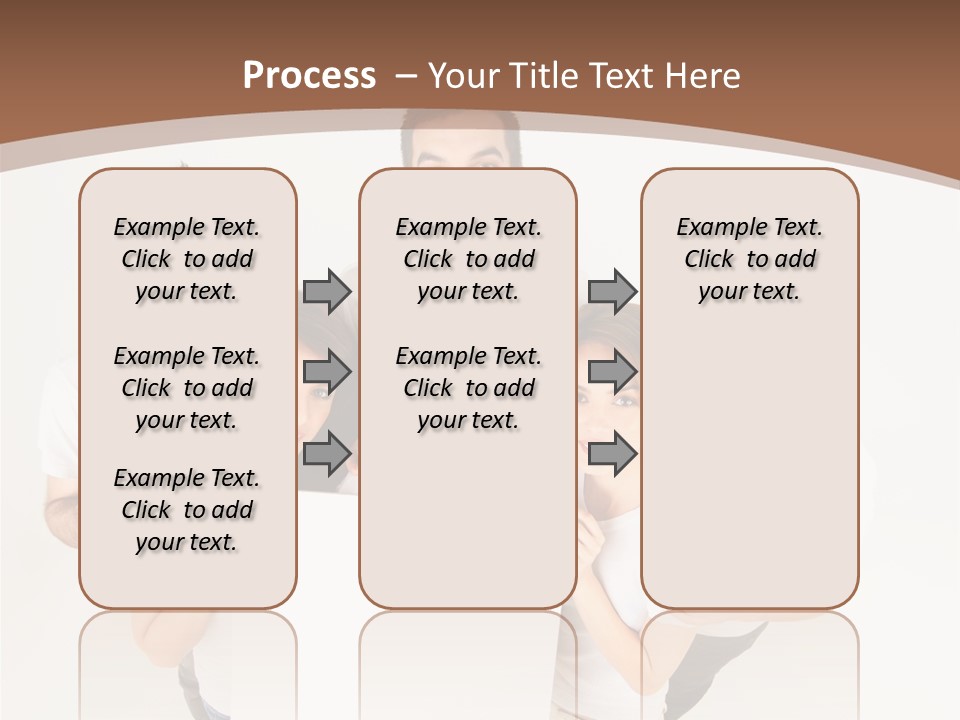 Process – Your Title Text Here

Example Text. Click to add your text.

Example Text. Click to add your text.

Example Text. Click to add your text.

Example Text. Click to add your text.

Example Text. Click to add your text.

Example Text. Click to add your text.